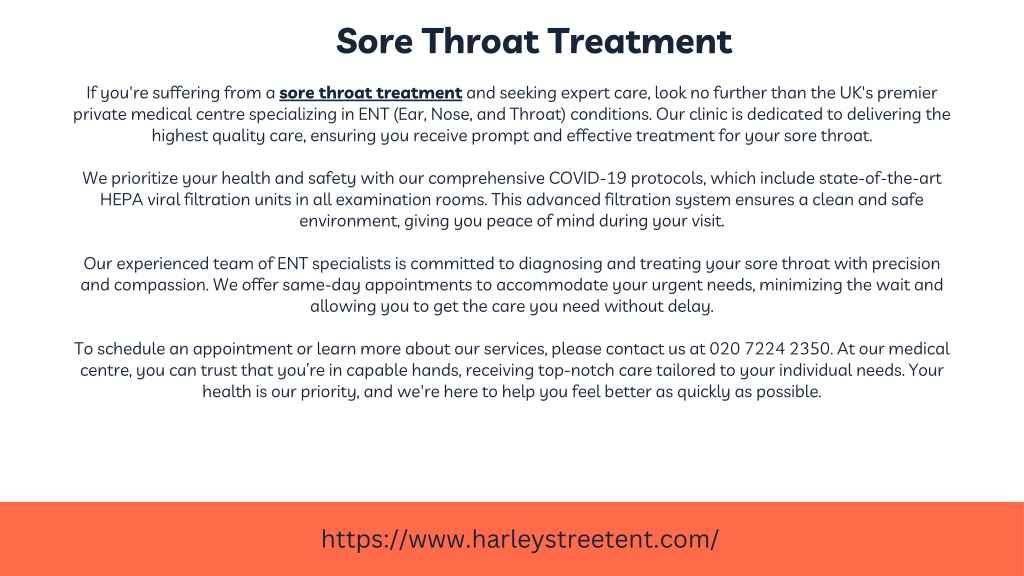 Sore Throat Treatment

If you're suffering from a sore throat treatment and seeking expert care, look no further than the UK's premier private medical centre specializing in ENT (Ear, Nose, and Throat) conditions. Our clinic is dedicated to delivering the highest quality care, ensuring you receive prompt and effective treatment for your sore throat.

We prioritize your health and safety with our comprehensive COVID-19 protocols, which include state-of-the-art HEPA viral filtration units in all examination rooms. This advanced filtration system ensures a clean and safe environment, giving you peace of mind during your visit.

Our experienced team of ENT specialists is committed to diagnosing and treating your sore throat with precision and compassion. We offer same-day appointments to accommodate your urgent needs, minimizing the wait and allowing you to get the care you need without delay.

To schedule an appointment or learn more about our services, please contact us at 020 7224 2350. At our medical centre, you can trust that you're in capable hands, receiving top-notch care tailored to your individual needs. Your health is our priority, and we're here to help you feel better as quickly as possible.

https://www.harleystreetent.com/